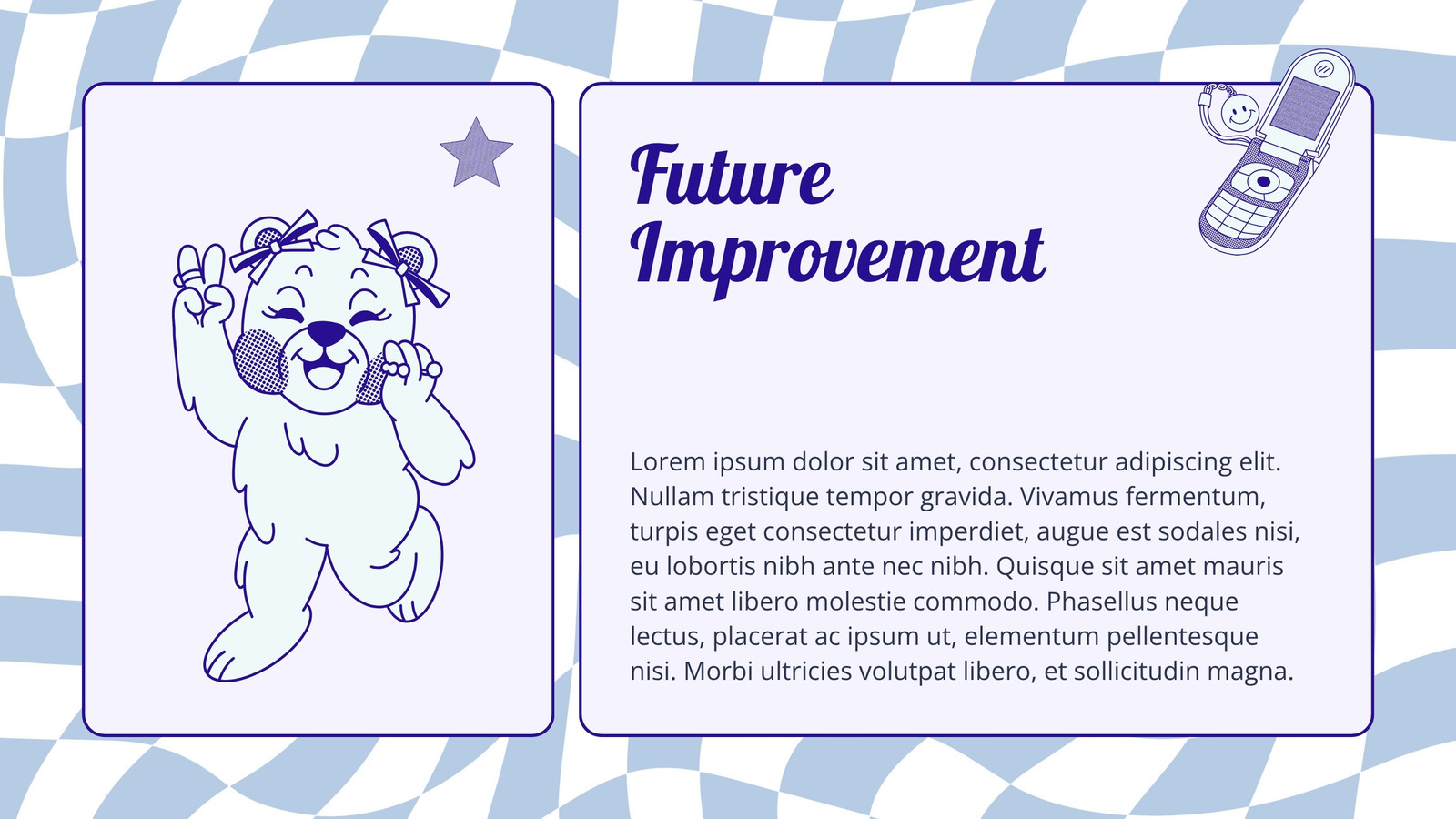 Future Improvement

Lorem ipsum dolor sit amet, consectetur adipiscing elit. Nullam tristique tempor gravida. Vivamus fermentum, turpis eget consectetur imperdiet, augue est sodales nisi, eu lobortis nibh ante nec nibh. Quisque sit amet mauris sit amet libero molestie commodo. Phasellus neque lectus, placerat ac ipsum ut, elementum pellentesque nisi. Morbi ultricies volutpat libero, et sollicitudin magna.